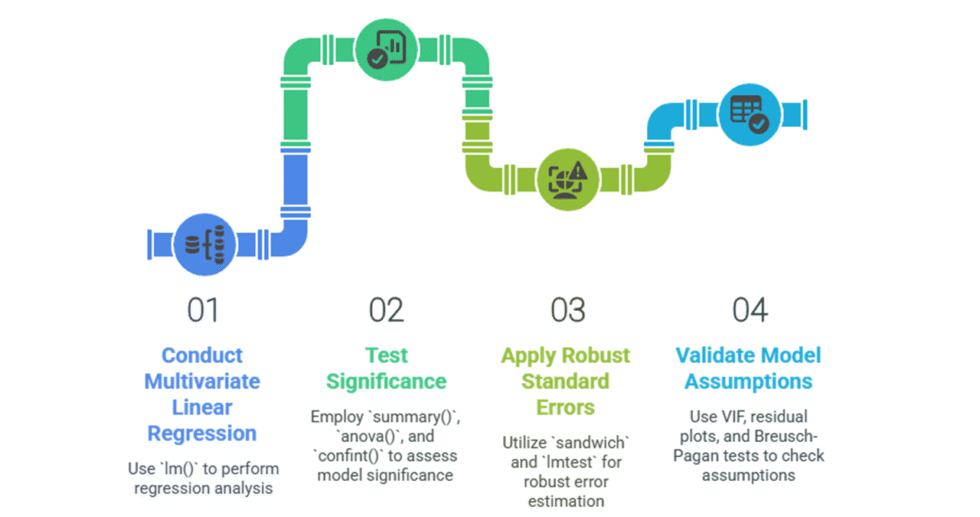 01

Conduct Multivariate Linear Regression

Use `lm()` to perform regression analysis

02

Test Significance

Employ `summary()`, `anova()`, and `confint()` to assess model significance

03

Apply Robust Standard Errors

Utilize `sandwich` and `lmtest` for robust error estimation

04

Validate Model Assumptions

Use VIF, residual plots, and Breusch-Pagan tests to check assumptions